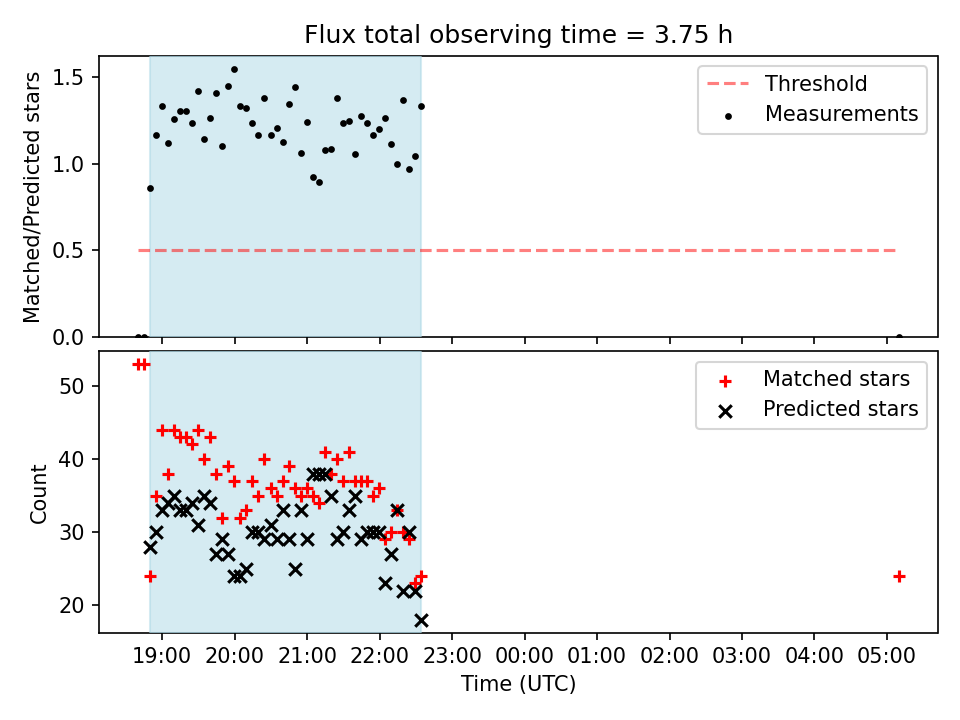 Flux total observing time = 3.75 h

Matched/Predicted stars

1.5
1.0
0.5
0.0

Threshold
Measurements

Count

50
40
30
20

Matched stars
Predicted stars

19:00 20:00 21:00 22:00 23:00 00:00 01:00 02:00 03:00 04:00 05:00

Time (UTC)